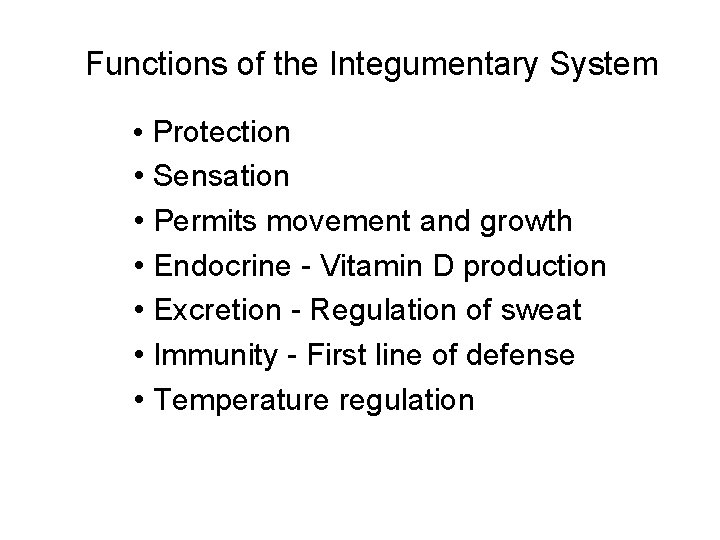 Functions of the Integumentary System

• Protection
• Sensation
• Permits movement and growth
• Endocrine - Vitamin D production
• Excretion - Regulation of sweat
• Immunity - First line of defense
• Temperature regulation